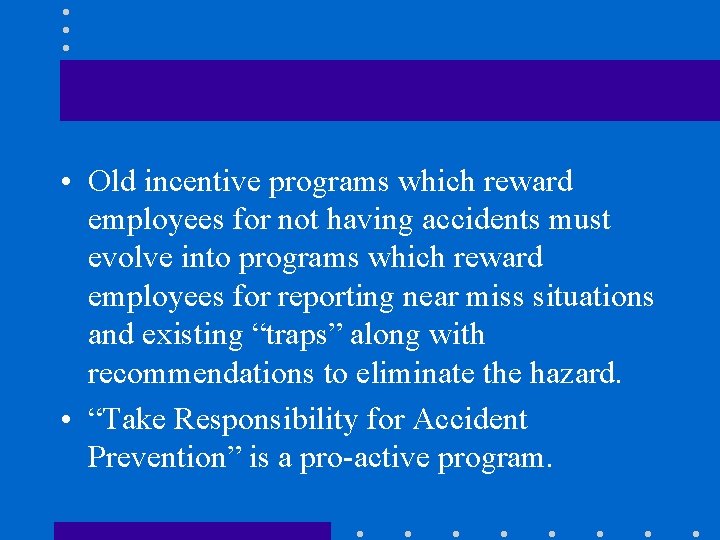 • Old incentive programs which reward employees for not having accidents must evolve into programs which reward employees for reporting near miss situations and existing “traps” along with recommendations to eliminate the hazard.

• “Take Responsibility for Accident Prevention” is a pro-active program.